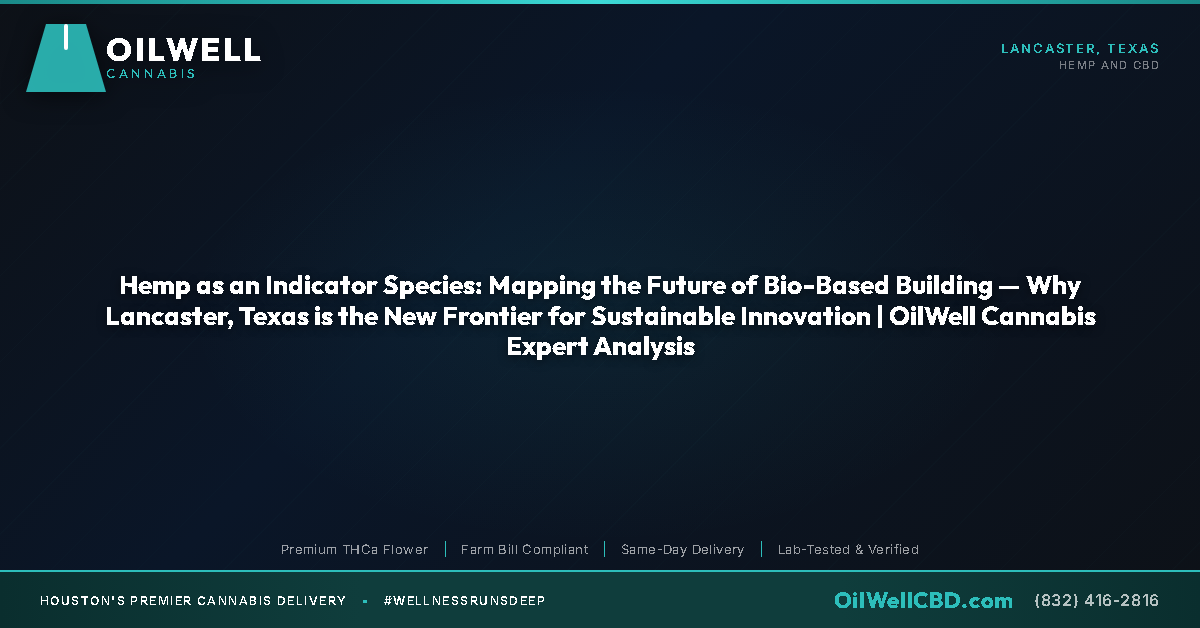 OILWELL
CANNABIS

LANCASTER, TEXAS
HEMP AND CBD

Hemp as an Indicator Species: Mapping the Future of Bio-Based Building — Why Lancaster, Texas is the New Frontier for Sustainable Innovation | OilWell Cannabis Expert Analysis

Premium THCa Flower | Farm Bill Compliant | Same-Day Delivery | Lab-Tested & Verified

HOUSTON'S PREMIER CANNABIS DELIVERY • #WELLNESSRUNSDEEP

OilWellCBD.com (832) 416-2816